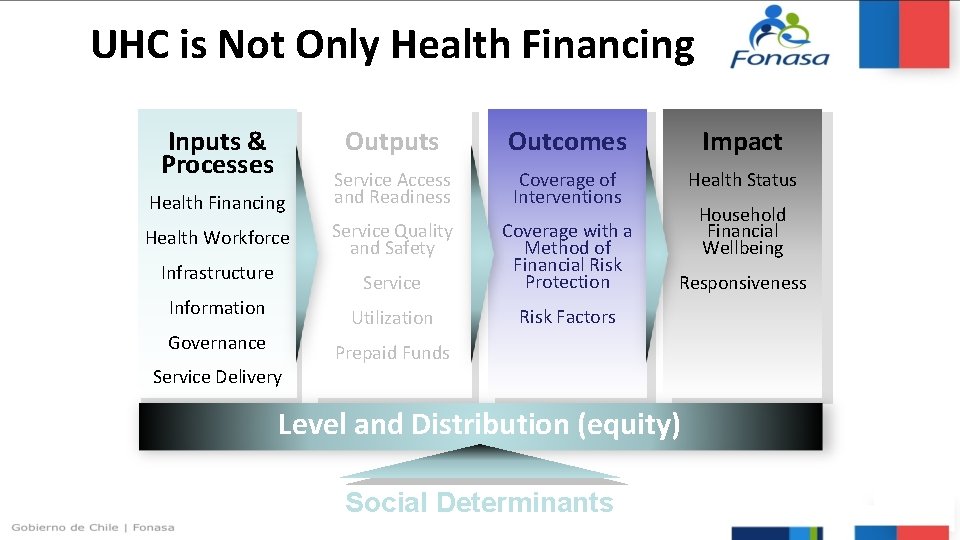 UHC is Not Only Health Financing

Fonasa

Inputs & Processes

Health Financing

Health Workforce

Infrastructure

Information

Governance

Service Delivery

Outputs

Service Access and Readiness

Service Quality and Safety

Service

Utilization

Prepaid Funds

Outcomes

Coverage of Interventions

Coverage with a Method of Financial Risk Protection

Risk Factors

Impact

Health Status

Household Financial Wellbeing

Responsiveness

Level and Distribution (equity)

Social Determinants

Gobierno de Chile | Fonasa